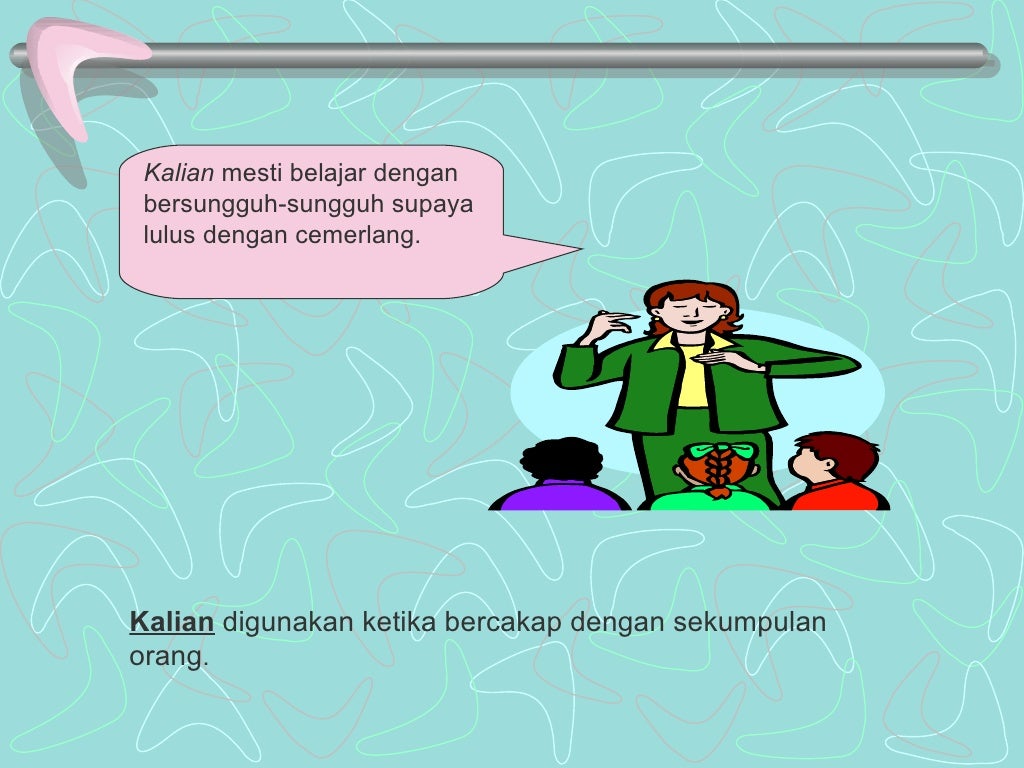 Kalian mesti belajar dengan bersungguh-sungguh supaya lulus dengan cemerlang.

Kalian digunakan ketika bercakap dengan sekumpulan orang.